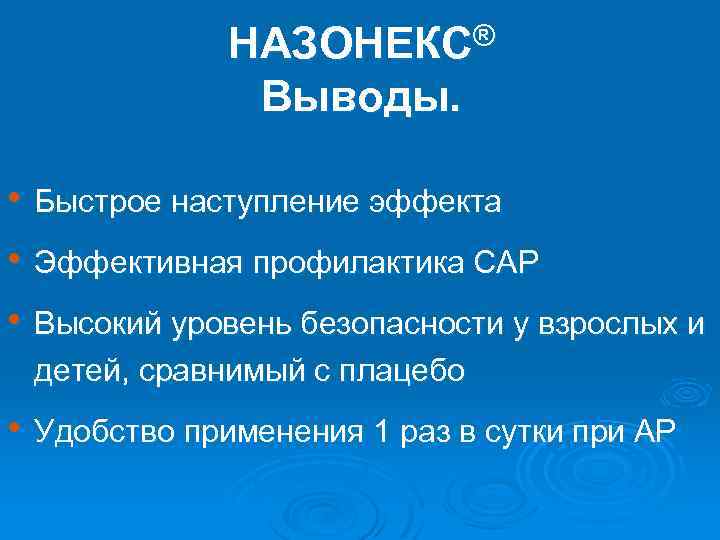 НАЗОНЕКС®
Выводы.

• Быстрое наступление эффекта
• Эффективная профилактика САР
• Высокий уровень безопасности у взрослых и детей, сравнимый с плацебо
• Удобство применения 1 раз в сутки при АР